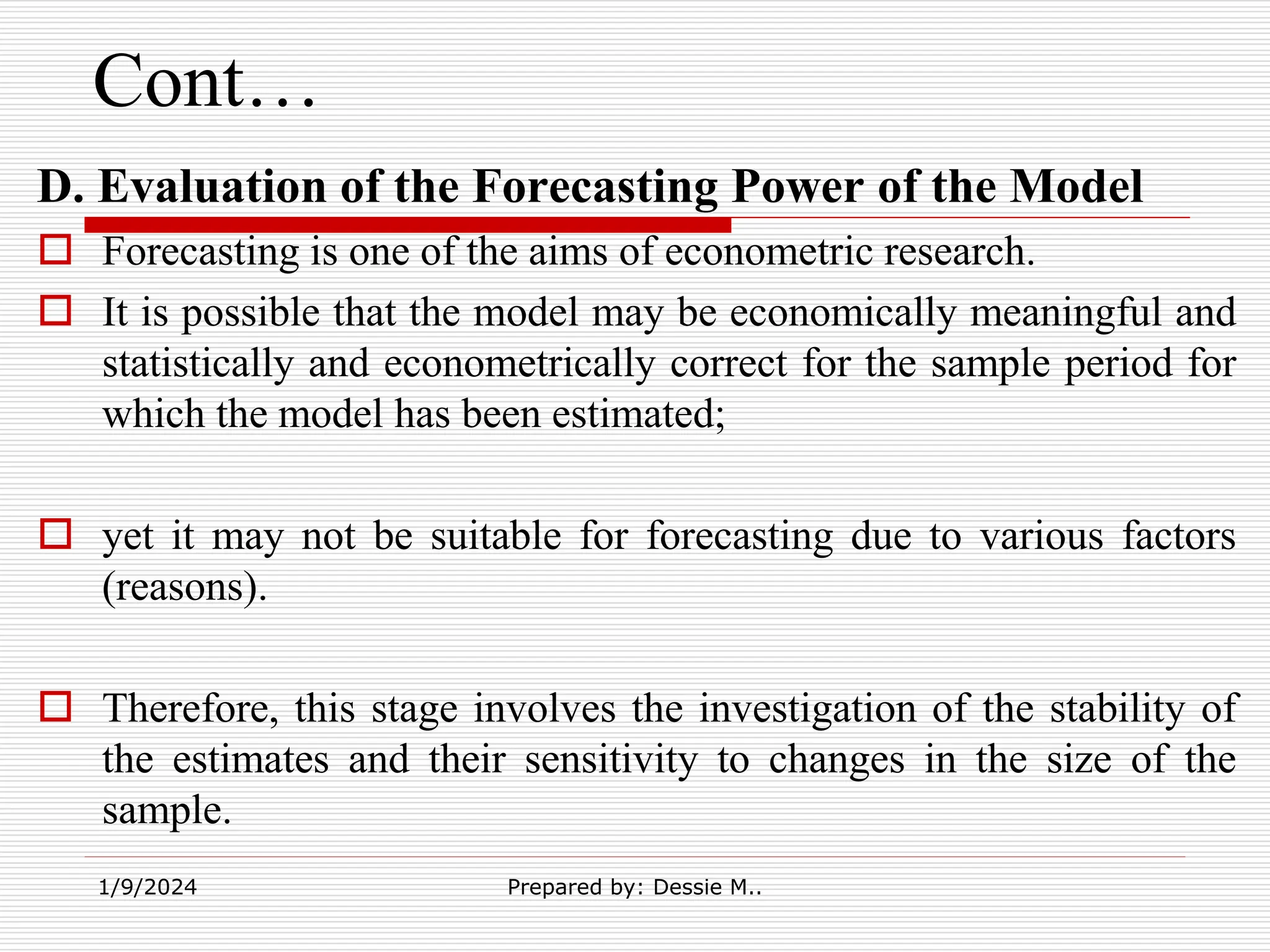 Cont…

D. Evaluation of the Forecasting Power of the Model

Forecasting is one of the aims of econometric research.

It is possible that the model may be economically meaningful and statistically and econometrically correct for the sample period for which the model has been estimated;

yet it may not be suitable for forecasting due to various factors (reasons).

Therefore, this stage involves the investigation of the stability of the estimates and their sensitivity to changes in the size of the sample.

1/9/2024

Prepared by: Dessie M..